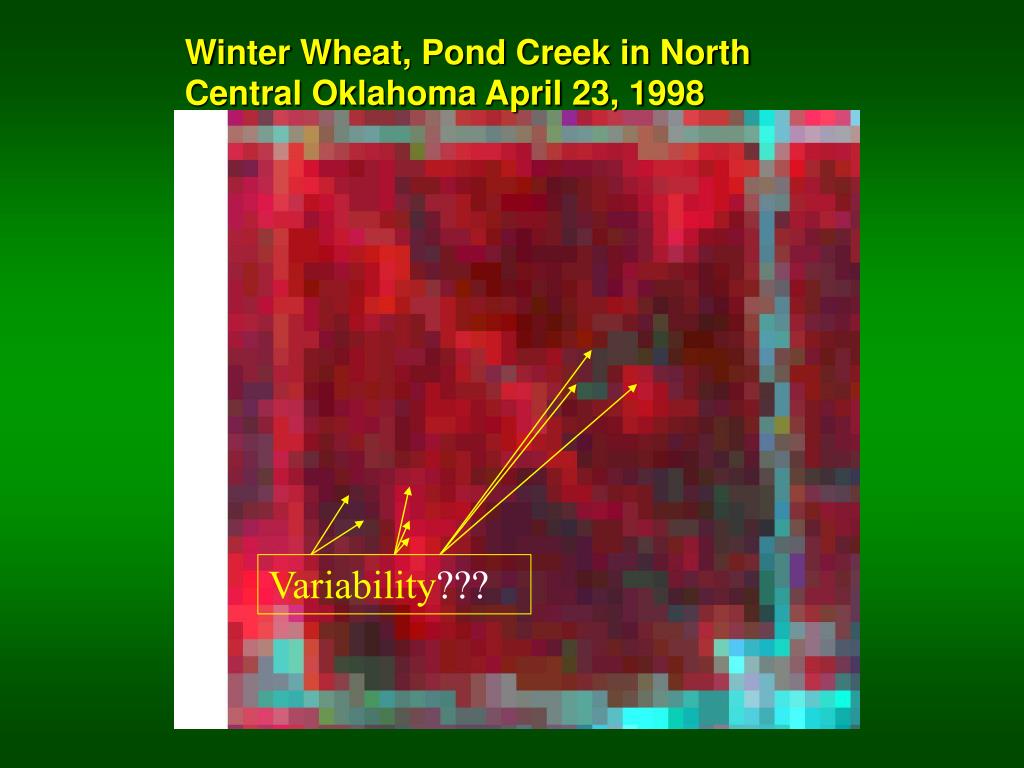 Winter Wheat, Pond Creek in North Central Oklahoma April 23, 1998

Variability???